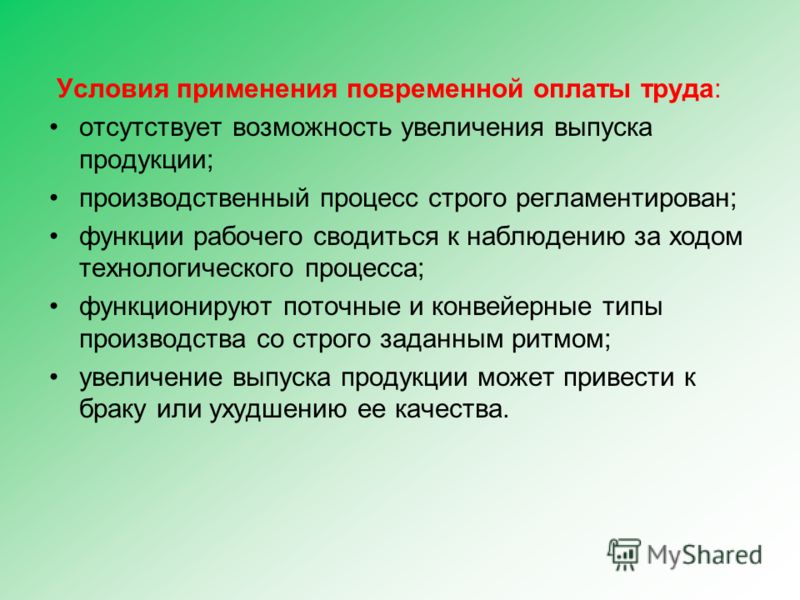 Условия применения повременной оплаты труда:

• отсутствует возможность увеличения выпуска продукции;

• производственный процесс строго регламентирован;

• функции рабочего сводиться к наблюдению за ходом технологического процесса;

• функционируют поточные и конвейерные типы производства со строго заданным ритмом;

• увеличение выпуска продукции может привести к браку или ухудшению ее качества.

MyShared